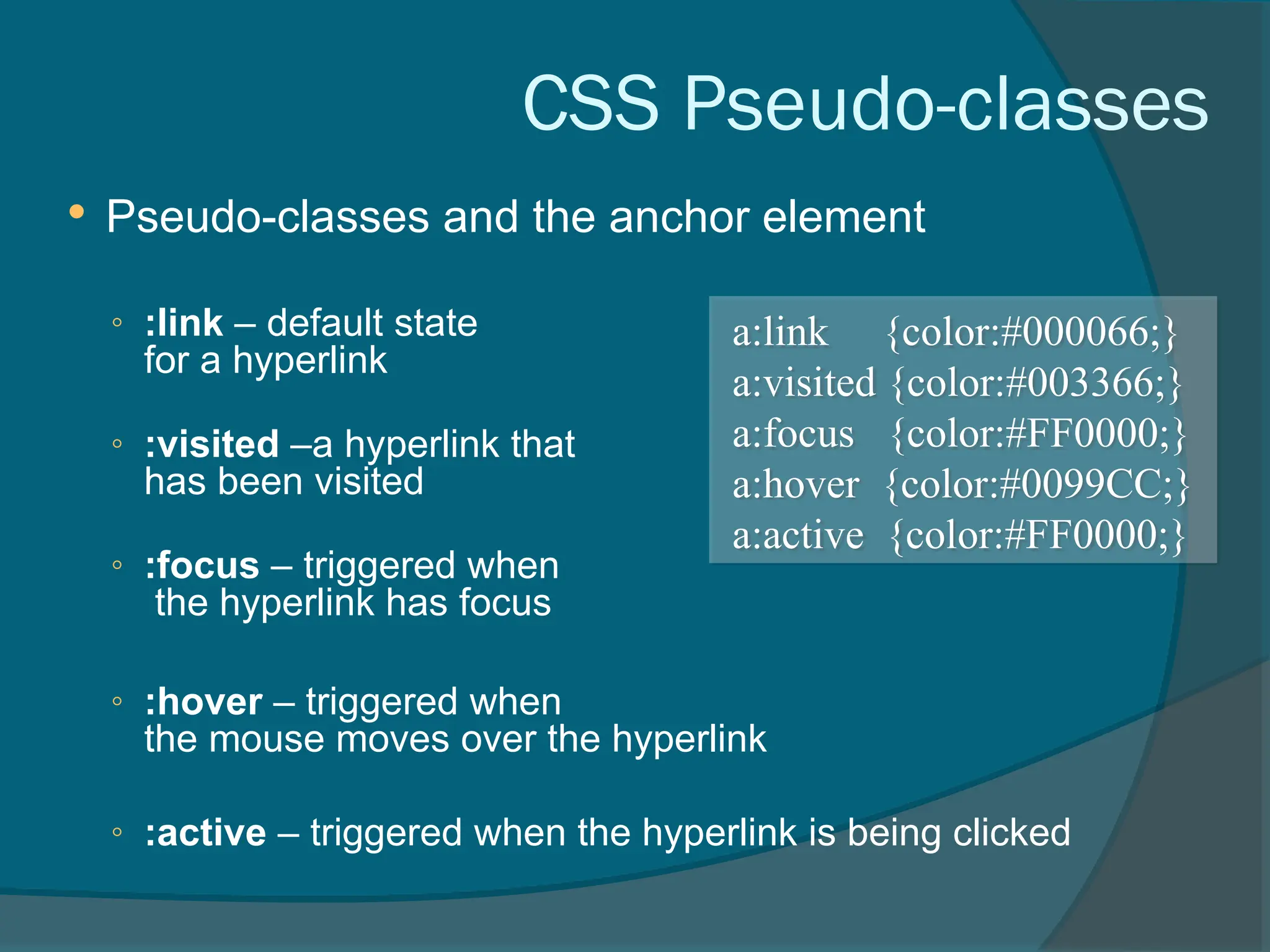 CSS Pseudo-classes

• Pseudo-classes and the anchor element

◦ :link – default state for a hyperlink

◦ :visited –a hyperlink that has been visited

◦ :focus – triggered when the hyperlink has focus

◦ :hover – triggered when the mouse moves over the hyperlink

◦ :active – triggered when the hyperlink is being clicked

a:link {color:#000066;}
a:visited {color:#003366;}
a:focus {color:#FF0000;}
a:hover {color:#0099CC;}
a:active {color:#FF0000;}